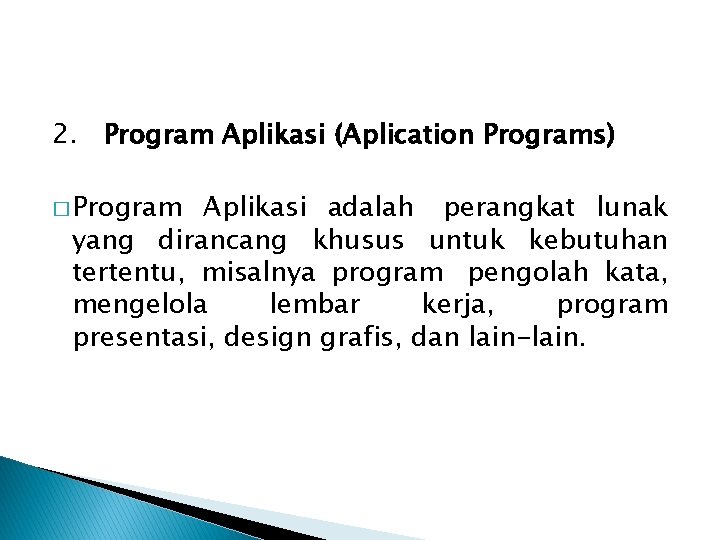 2. Program Aplikasi (Aplication Programs)

□ Program Aplikasi adalah perangkat lunak yang dirancang khusus untuk kebutuhan tertentu, misalnya program pengolah kata, mengelola lembar kerja, program presentasi, design grafis, dan lain-lain.